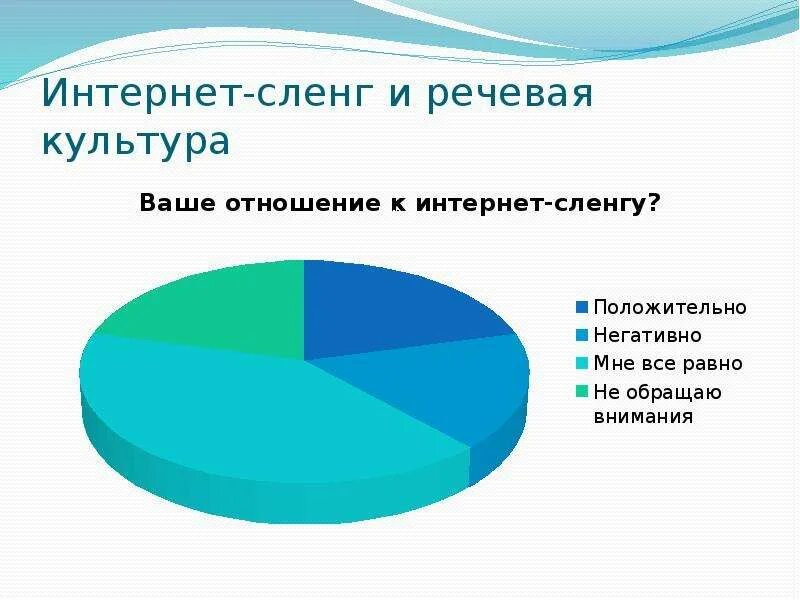 Интернет-сленг и речевая культура

Ваше отношение к интернет-сленгу?

Положительно
Негативно
Мне все равно
Не обращаю внимания